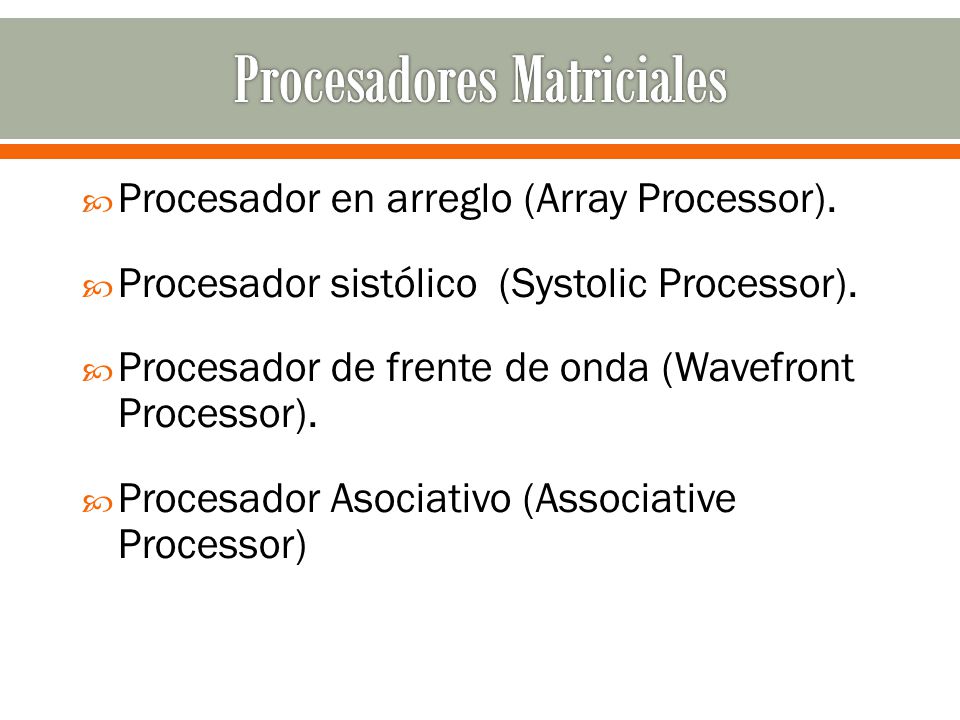 Procesadores Matriciales

Procesador en arreglo (Array Processor).

Procesador sistólico (Systolic Processor).

Procesador de frente de onda (Wavefront Processor).

Procesador Asociativo (Associative Processor)